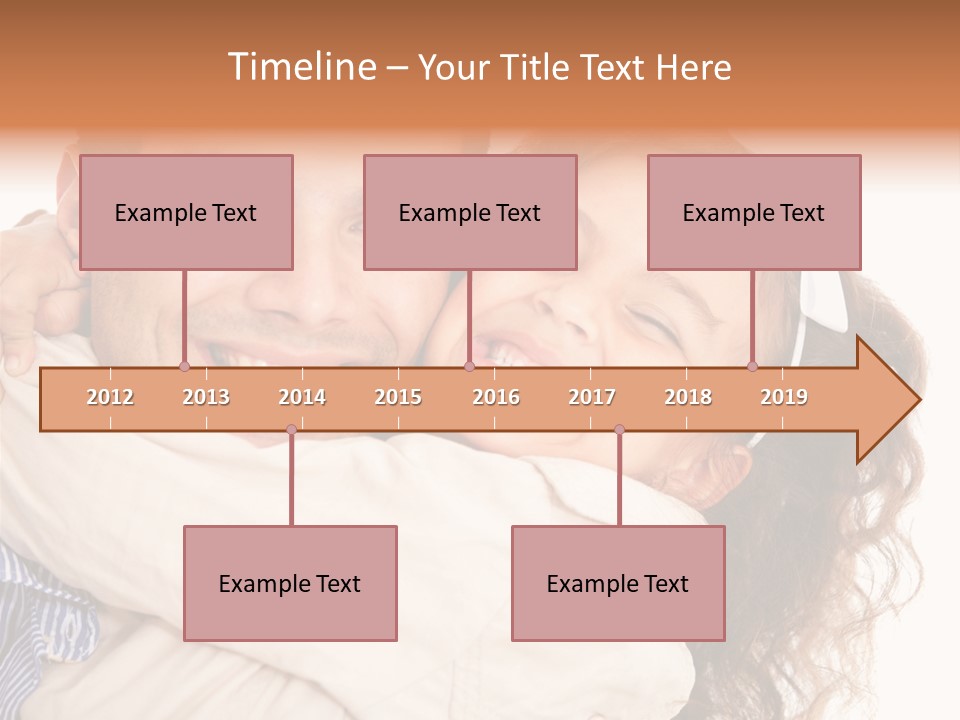 Timeline – Your Title Text Here

Example Text

Example Text

Example Text

2012 2013 2014 2015 2016 2017 2018 2019

Example Text

Example Text